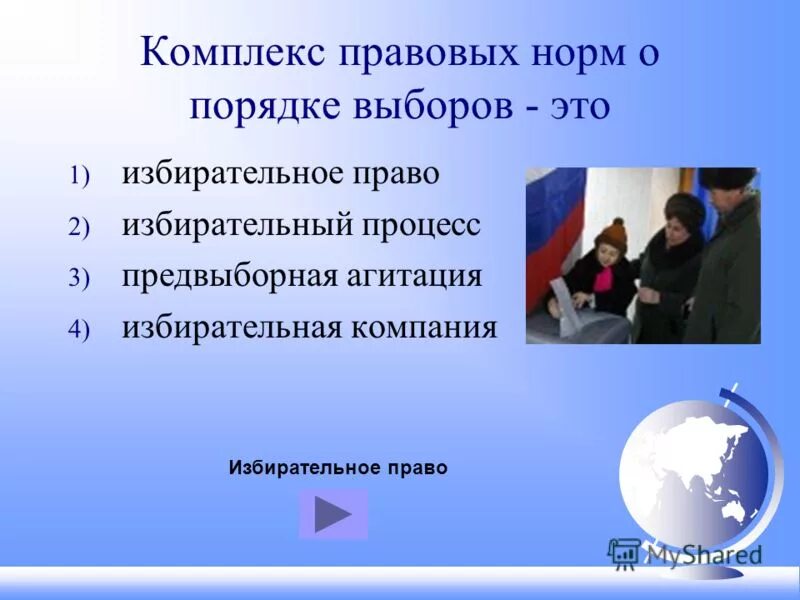 Комплекс правовых норм о порядке выборов - это

1) избирательное право
2) избирательный процесс
3) предвыборная агитация
4) избирательная компания

Избирательное право

MyShared